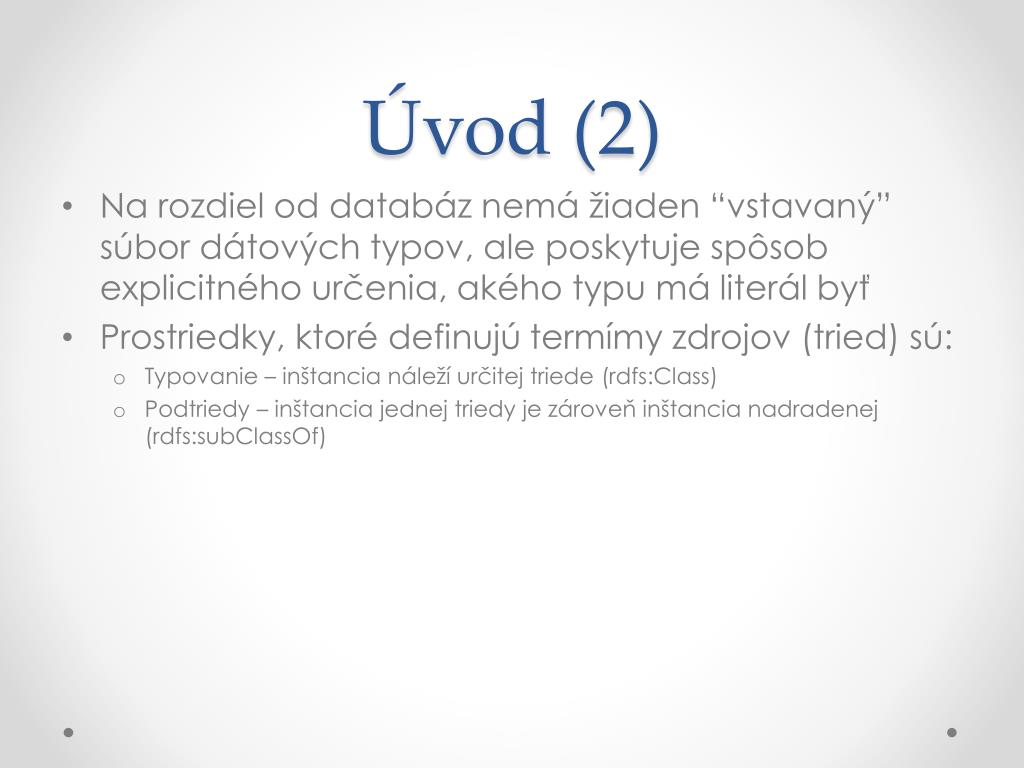 Úvod (2)

• Na rozdiel od databáz nemá žiaden “vstavaný” súbor dátových typov, ale poskytuje spôsob explicitného určenia, akého typu má literál byť

• Prostriedky, ktoré definujú termímy zdrojov (tried) sú:
  o Typovanie – inštancia náleží určitej triede (rdfs:Class)
  o Podtriedy – inštancia jednej triedy je zároveň inštancia nadradenej (rdfs:subClassOf)